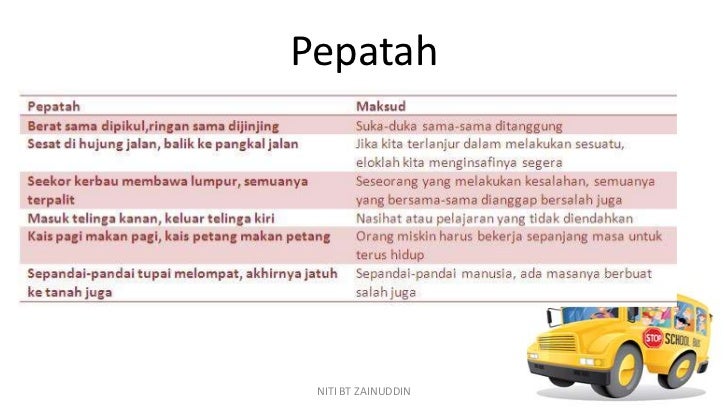 Pepatah

| Pepatah | Maksud |
|---|---|
| Berat sama dipikul,ringan sama dijinjing | Suka-duka sama-sama ditanggung |
| Sesat di hujung jalan, balik ke pangkal jalan | Jika kita terlanjur dalam melakukan sesuatu, eloklah kita menginsafinya segera |
| Seekor kerbau membawa lumpur, semuanya terpalit | Seseorang yang melakukan kesalahan, semuanya yang bersama-sama dianggap bersalah juga |
| Masuk telinga kanan, keluar telinga kiri | Nasihat atau pelajaran yang tidak diendahkan |
| Kais pagi makan pagi, kais petang makan petang | Orang miskin harus bekerja sepanjang masa untuk terus hidup |
| Sepandai-pandai tupai melompat, akhirnya jatuh ke tanah juga | Sepandai-pandai manusia, ada masanya berbuat salah juga |

STOP SCHOOL BUS

NITI BT ZAINUDDIN